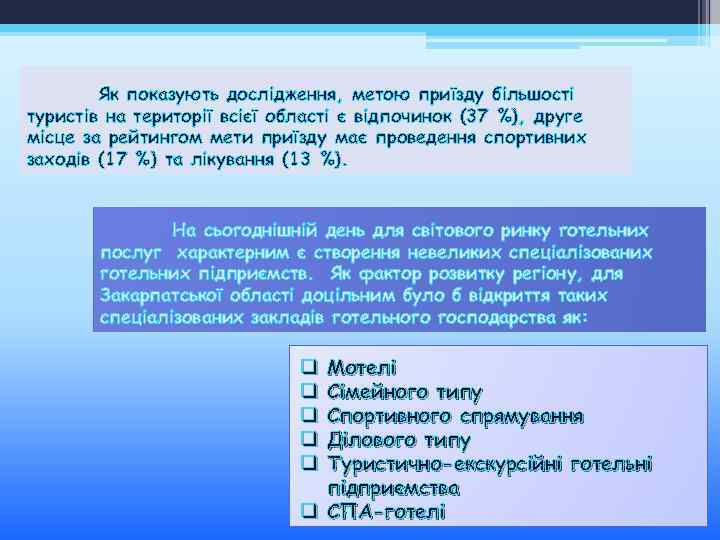 Як показують дослідження, метою приїзду більшості туристів на території всієї області є відпочинок (37 %), друге місце за рейтингом мети приїзду має проведення спортивних заходів (17 %) та лікування (13 %).

На сьогоднішній день для світового ринку готельних послуг характерним є створення невеликих спеціалізованих готельних підприємств. Як фактор розвитку регіону, для Закарпатської області доцільним було б відкриття таких спеціалізованих закладів готельного господарства як:

❑ Мотелі
❑ Сімейного типу
❑ Спортивного спрямування
❑ Ділового типу
❑ Туристично-екскурсійні готельні підприємства
❑ СПА-готелі